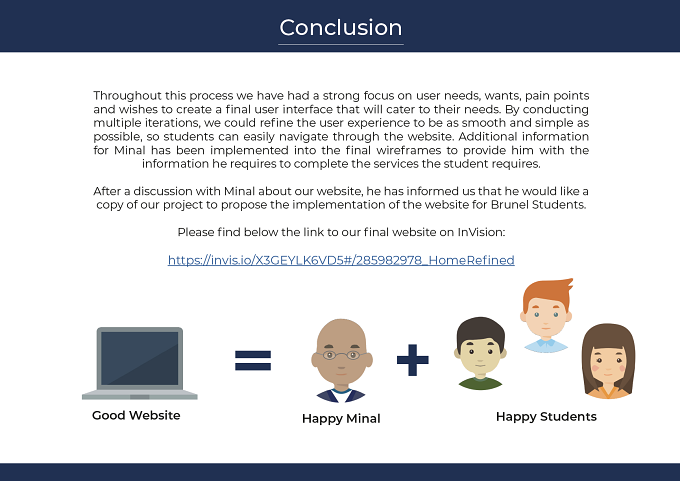 Conclusion

Throughout this process we have had a strong focus on user needs, wants, pain points and wishes to create a final user interface that will cater to their needs. By conducting multiple iterations, we could refine the user experience to be as smooth and simple as possible, so students can easily navigate through the website. Additional information for Minal has been implemented into the final wireframes to provide him with the information he requires to complete the services the student requires.

After a discussion with Minal about our website, he has informed us that he would like a copy of our project to propose the implementation of the website for Brunel Students.

Please find below the link to our final website on InVision:

https://invis.io/X3GEYLK6VD5#/285982978_HomeRefined

Good Website

=

Happy Minal

+

Happy Students